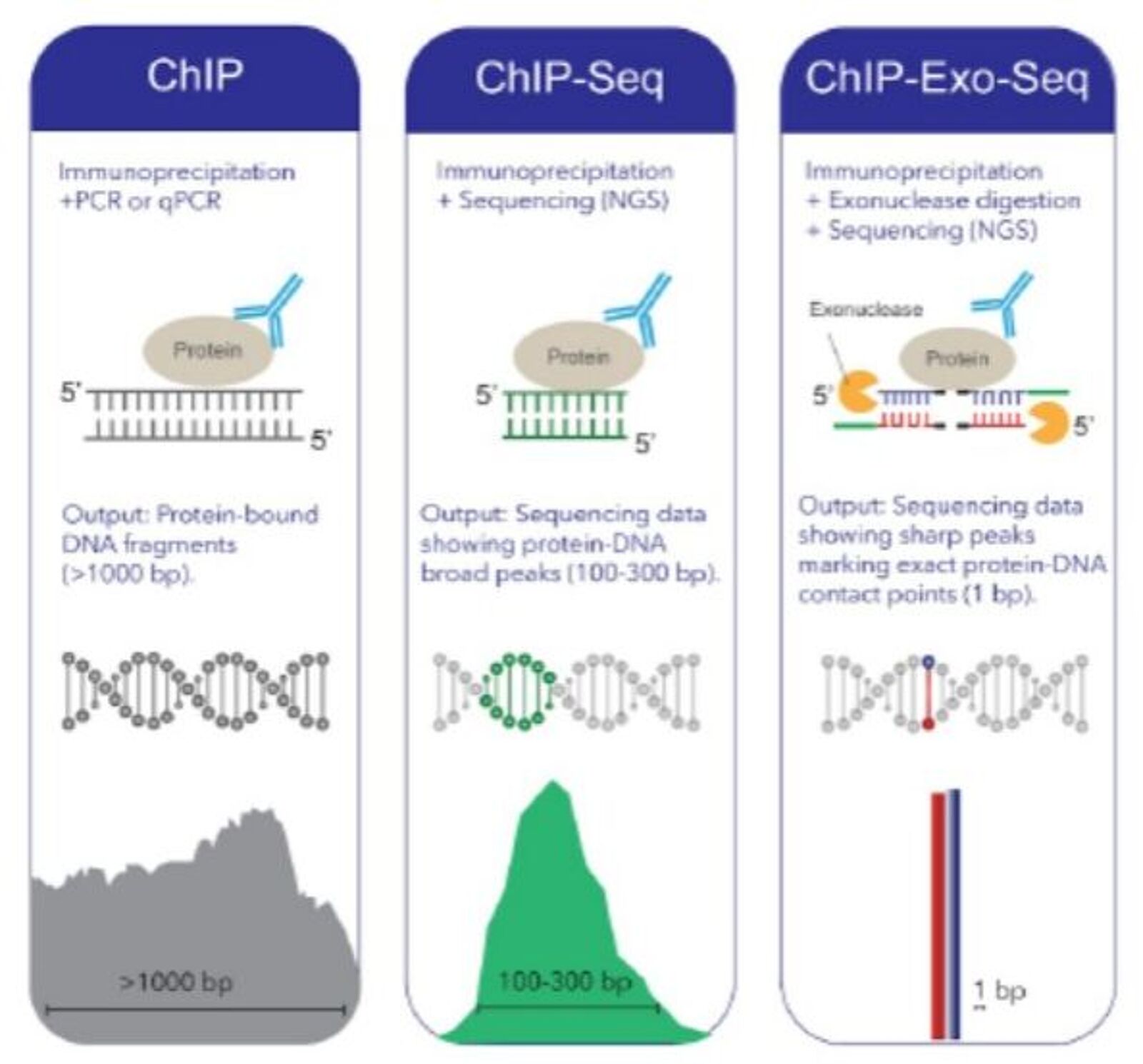 ChIP

Immunoprecipitation +PCR or qPCR

Protein

5'

5'

Output: Protein-bound DNA fragments (>1000 bp).

>1000 bp

ChIP-Seq

Immunoprecipitation + Sequencing (NGS)

Protein

5'

5'

Output: Sequencing data showing protein-DNA broad peaks (100-300 bp).

100-300 bp

ChIP-Exo-Seq

Immunoprecipitation + Exonuclease digestion + Sequencing (NGS)

Exonuclease

Protein

5'

5'

Output: Sequencing data showing sharp peaks marking exact protein-DNA contact points (1 bp).

1 bp